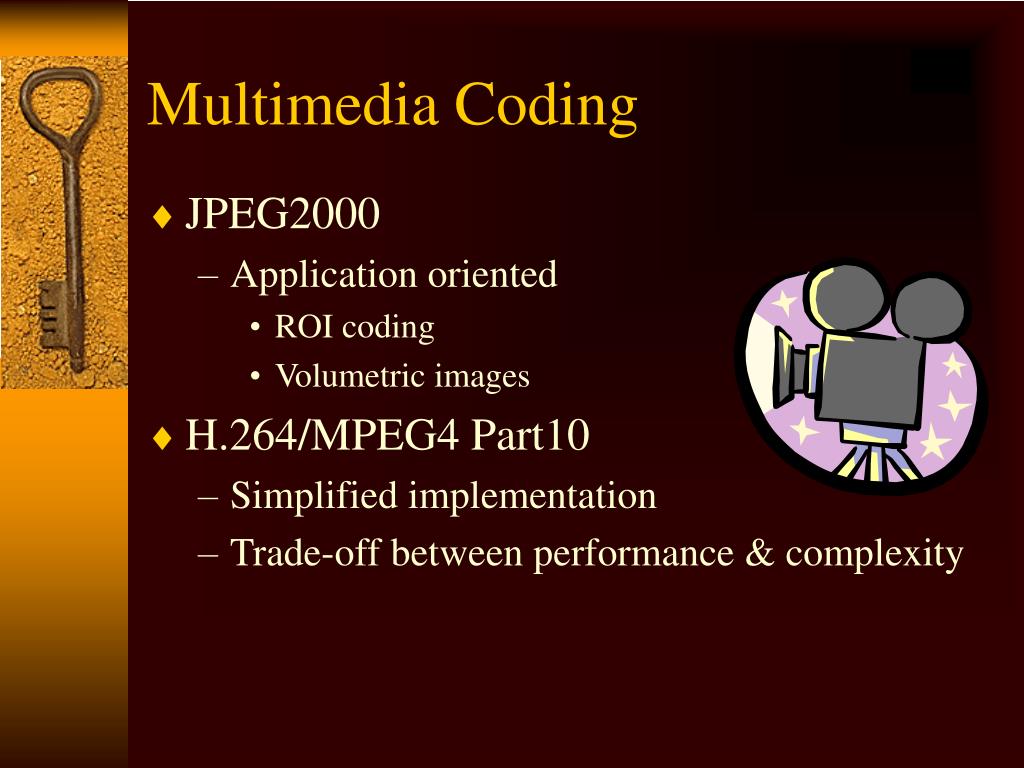 Multimedia Coding

♦ JPEG2000
– Application oriented
• ROI coding
• Volumetric images
♦ H.264/MPEG4 Part10
– Simplified implementation
– Trade-off between performance & complexity